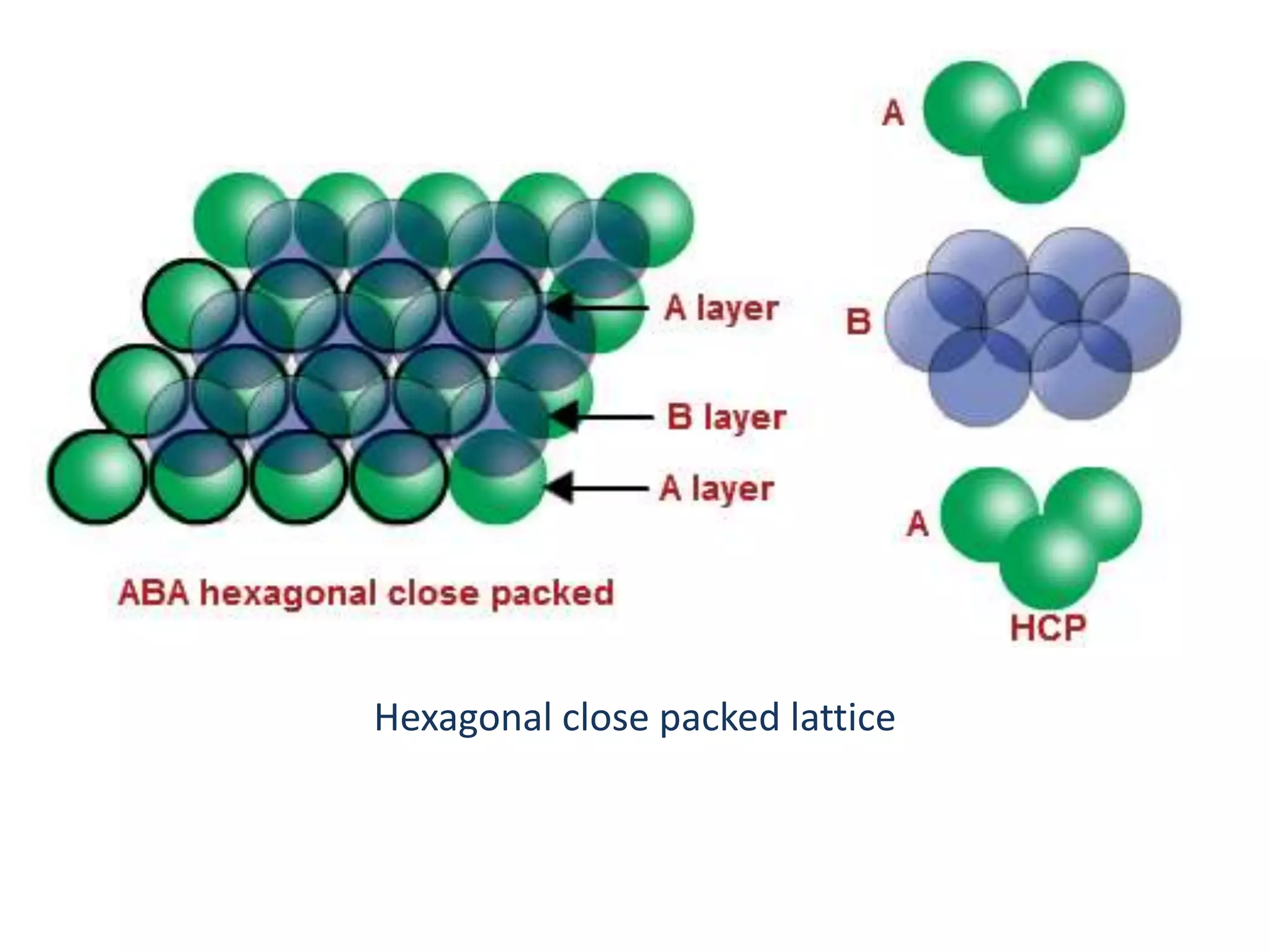 A layer

B layer

A layer

ABA hexagonal close packed

A

B

A

HCP

Hexagonal close packed lattice